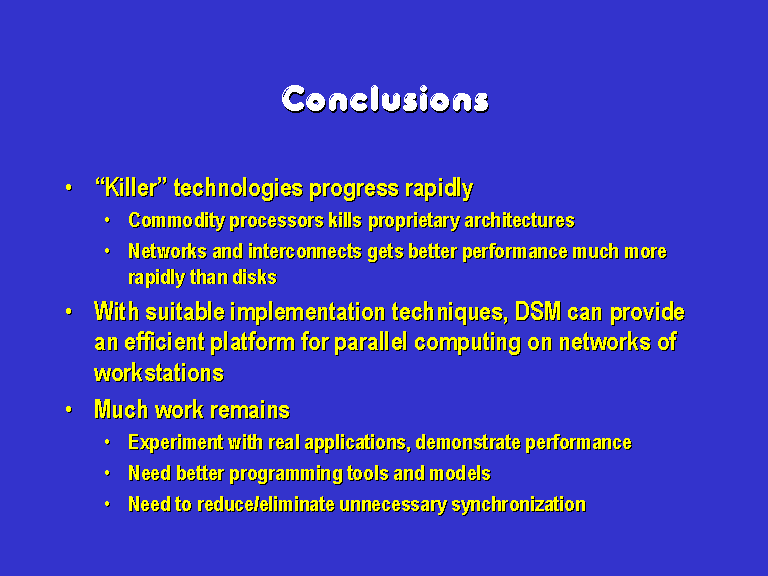 Conclusions

• “Killer” technologies progress rapidly
  • Commodity processors kills proprietary architectures
  • Networks and interconnects gets better performance much more rapidly than disks
• With suitable implementation techniques, DSM can provide an efficient platform for parallel computing on networks of workstations
• Much work remains
  • Experiment with real applications, demonstrate performance
  • Need better programming tools and models
  • Need to reduce/eliminate unnecessary synchronization